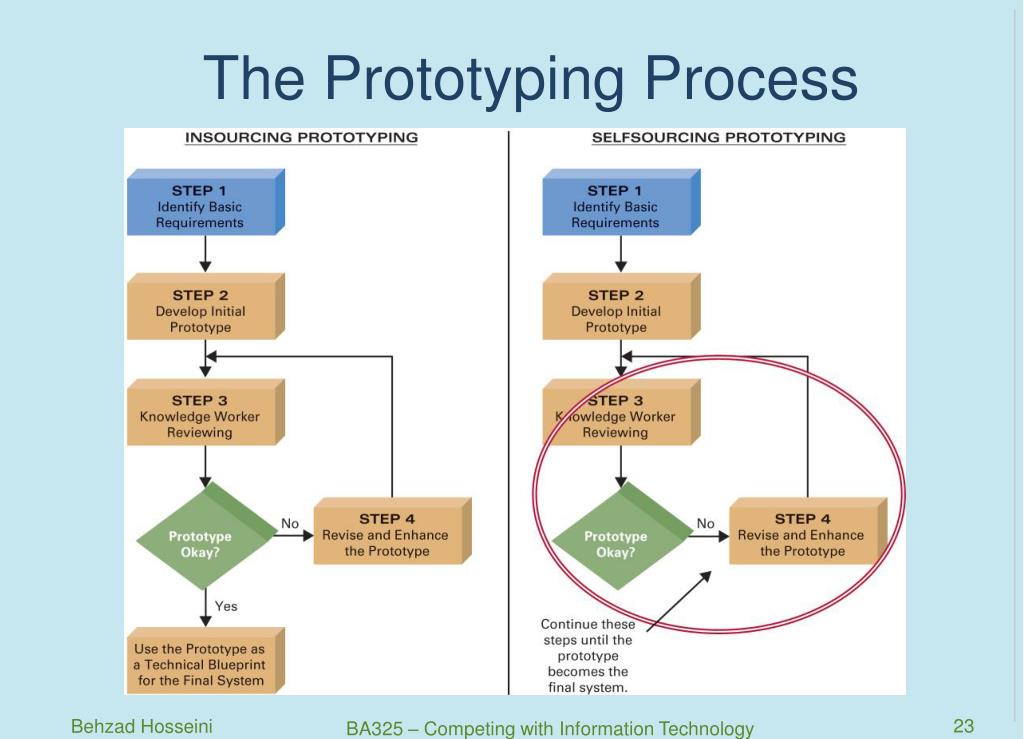 The Prototyping Process

INSOURCING PROTOTYPING

STEP 1
Identify Basic Requirements

STEP 2
Develop Initial Prototype

STEP 3
Knowledge Worker Reviewing

Prototype Okay?

No

STEP 4
Revise and Enhance the Prototype

Yes

Use the Prototype as a Technical Blueprint for the Final System

SELFSOURCING PROTOTYPING

STEP 1
Identify Basic Requirements

STEP 2
Develop Initial Prototype

STEP 3
Knowledge Worker Reviewing

Prototype Okay?

No

STEP 4
Revise and Enhance the Prototype

Continue these steps until the prototype becomes the final system.

Behzad Hosseini

BA325 – Competing with Information Technology

23